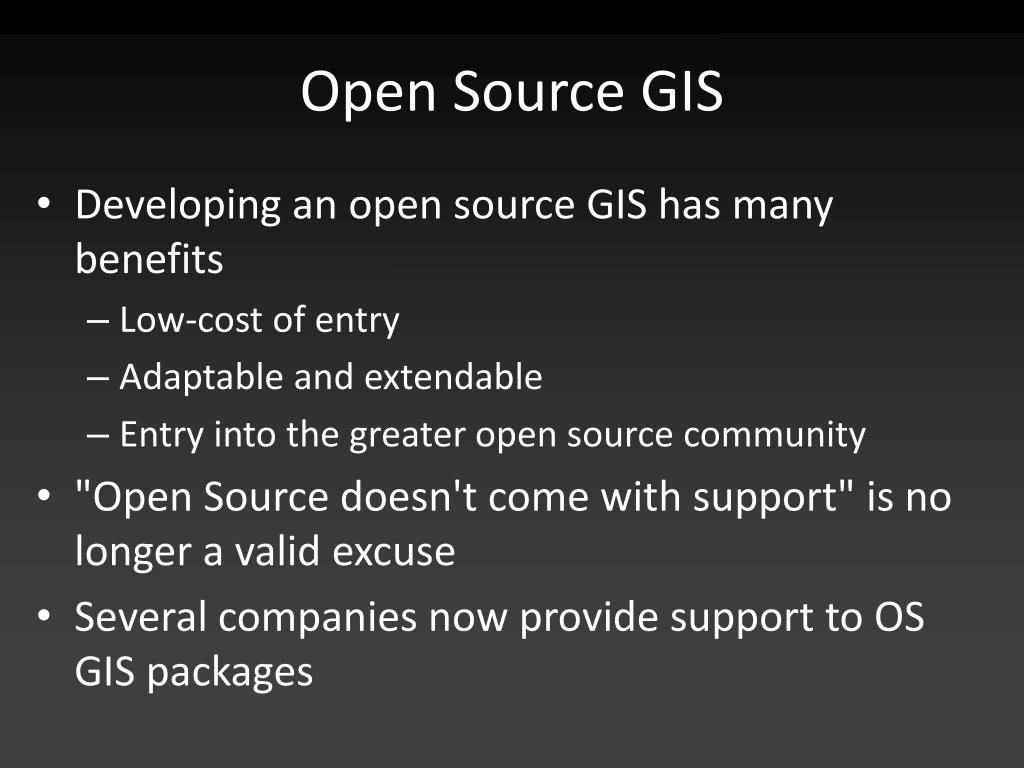 Open Source GIS

• Developing an open source GIS has many benefits
  – Low-cost of entry
  – Adaptable and extendable
  – Entry into the greater open source community
• "Open Source doesn't come with support" is no longer a valid excuse
• Several companies now provide support to OS GIS packages